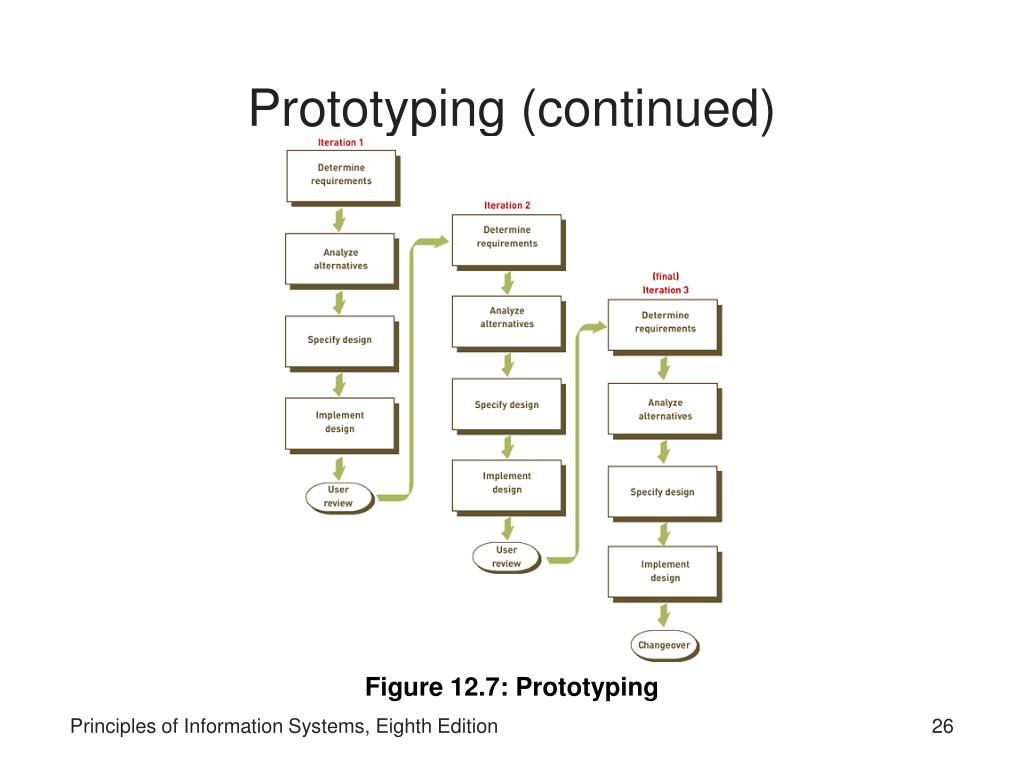 Prototyping (continued)

Iteration 1

Determine requirements

Analyze alternatives

Specify design

Implement design

User review

Iteration 2

Determine requirements

Analyze alternatives

Specify design

Implement design

User review

(final)
Iteration 3

Determine requirements

Analyze alternatives

Specify design

Implement design

Changeover

Figure 12.7: Prototyping

Principles of Information Systems, Eighth Edition

26